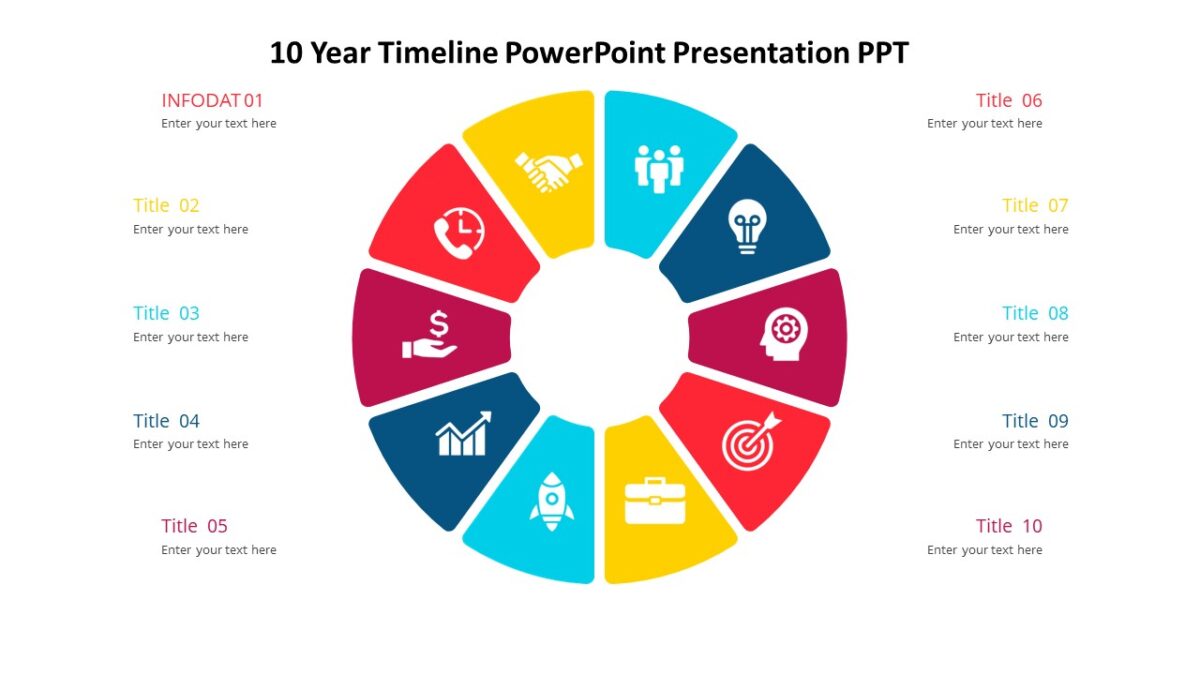 10 Year Timeline PowerPoint Presentation PPT

INFODAT 01
Enter your text here

Title 02
Enter your text here

Title 03
Enter your text here

Title 04
Enter your text here

Title 05
Enter your text here

Title 06
Enter your text here

Title 07
Enter your text here

Title 08
Enter your text here

Title 09
Enter your text here

Title 10
Enter your text here